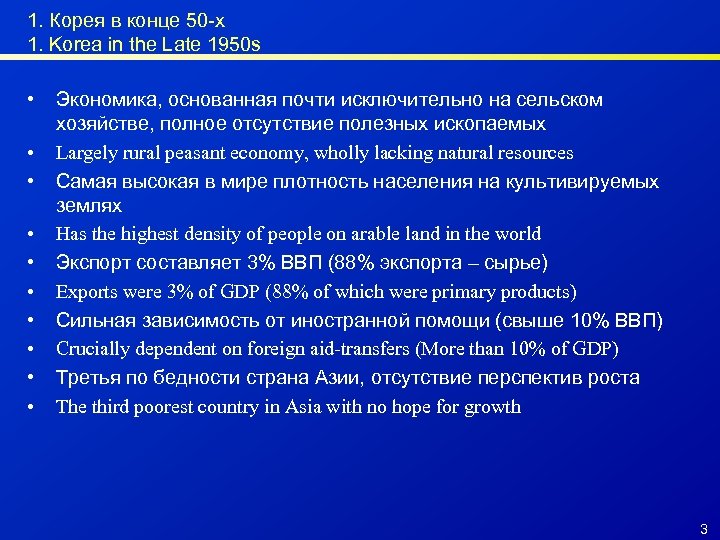 1. Корея в конце 50-х
1. Korea in the Late 1950s

• Экономика, основанная почти исключительно на сельском хозяйстве, полное отсутствие полезных ископаемых
• Largely rural peasant economy, wholly lacking natural resources
• Самая высокая в мире плотность населения на культивируемых землях
• Has the highest density of people on arable land in the world
• Экспорт составляет 3% ВВП (88% экспорта – сырье)
• Exports were 3% of GDP (88% of which were primary products)
• Сильная зависимость от иностранной помощи (свыше 10% ВВП)
• Crucially dependent on foreign aid-transfers (More than 10% of GDP)
• Третья по бедности страна Азии, отсутствие перспектив роста
• The third poorest country in Asia with no hope for growth

3